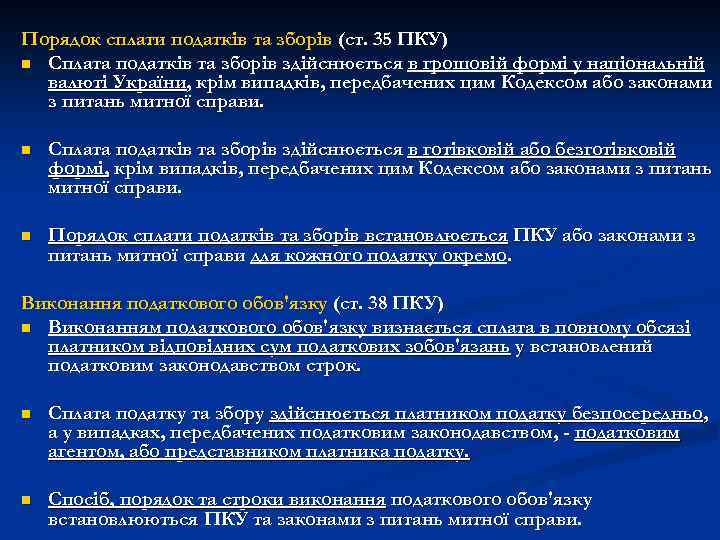 Порядок сплати податків та зборів (ст. 35 ПКУ)

Сплата податків та зборів здійснюється в грошовій формі у національній валюті України, крім випадків, передбачених цим Кодексом або законами з питань митної справи.

Сплата податків та зборів здійснюється в готівковій або безготівковій формі, крім випадків, передбачених цим Кодексом або законами з питань митної справи.

Порядок сплати податків та зборів встановлюється ПКУ або законами з питань митної справи для кожного податку окремо.

Виконання податкового обов'язку (ст. 38 ПКУ)

Виконанням податкового обов'язку визнається сплата в повному обсязі платником відповідних сум податкових зобов'язань у встановлений податковим законодавством строк.

Сплата податку та збору здійснюється платником податку безпосередньо, а у випадках, передбачених податковим законодавством, - податковим агентом, або представником платника податку.

Спосіб, порядок та строки виконання податкового обов'язку встановлюються ПКУ та законами з питань митної справи.